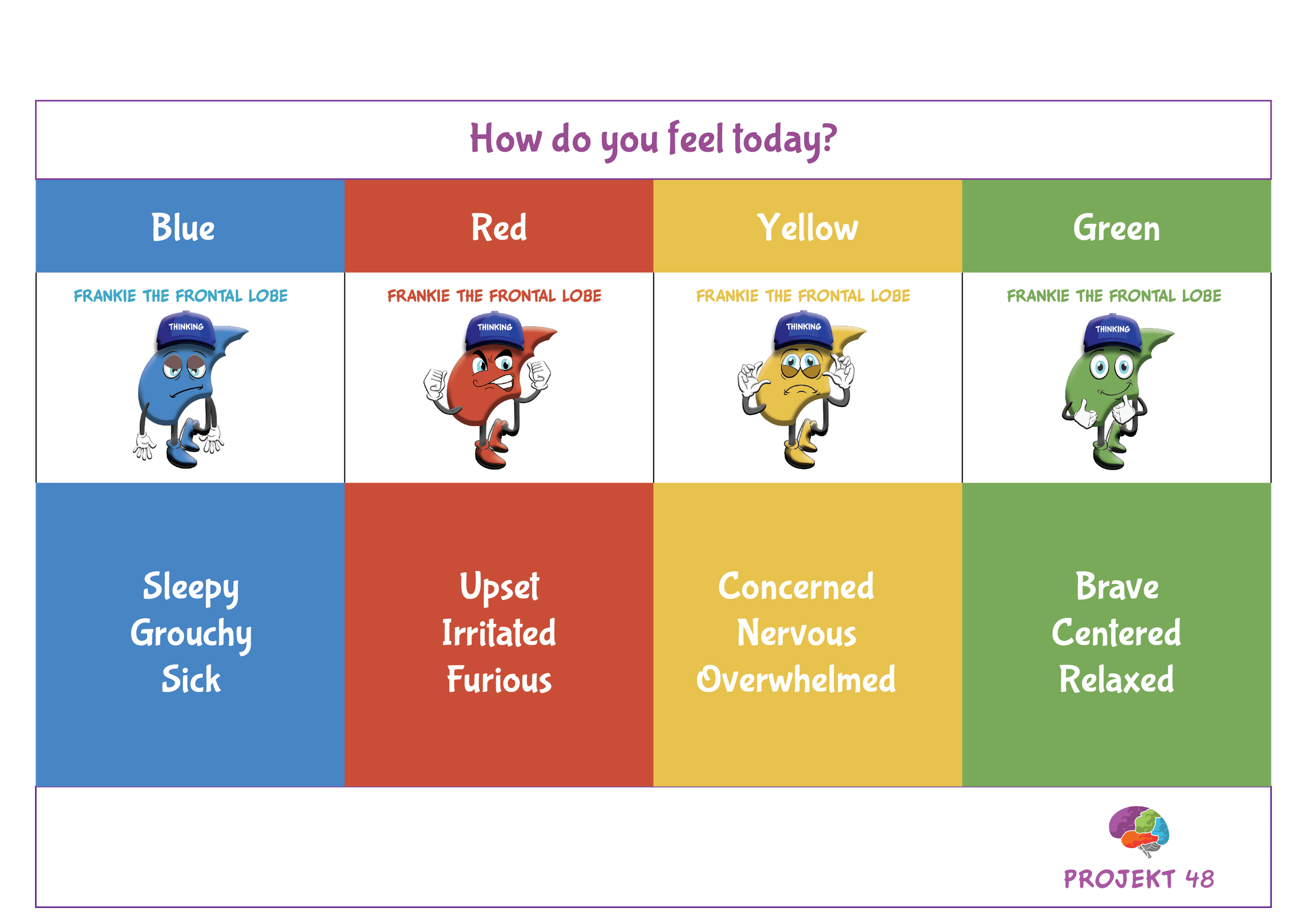 How do you feel today?

| Blue | Red | Yellow | Green |
|---|---|---|---|
| FRANKIE THE FRONTAL LOBE THINKING | FRANKIE THE FRONTAL LOBE THINKING | FRANKIE THE FRONTAL LOBE THINKING | FRANKIE THE FRONTAL LOBE THINKING |
| Sleepy Grouchy Sick | Upset Irritated Furious | Concerned Nervous Overwhelmed | Brave Centered Relaxed |

PROJEKT 48